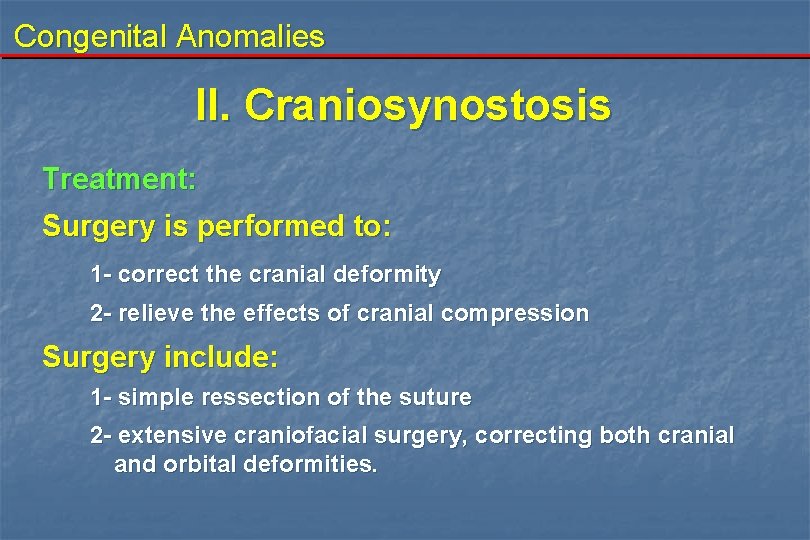 Congenital Anomalies

II. Craniosynostosis

Treatment:

Surgery is performed to:

1- correct the cranial deformity

2- relieve the effects of cranial compression

Surgery include:

1- simple ressection of the suture

2- extensive craniofacial surgery, correcting both cranial and orbital deformities.